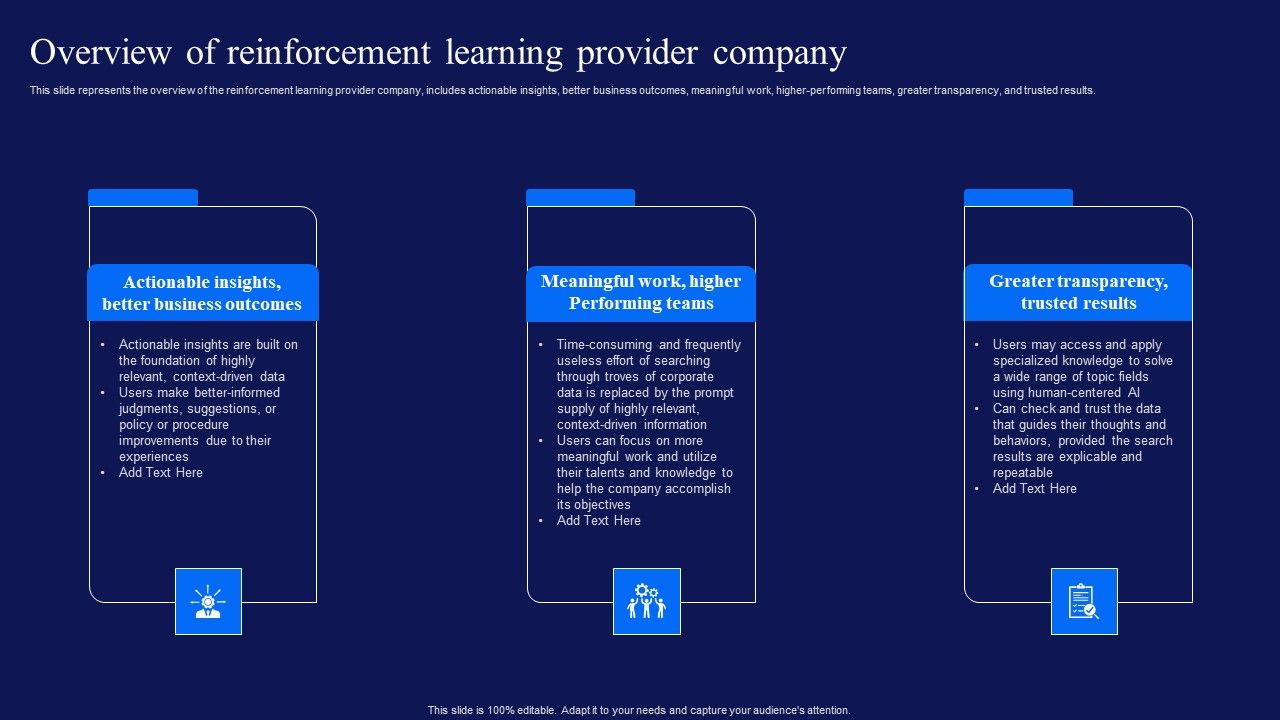 Overview of reinforcement learning provider company

This slide represents the overview of the reinforcement learning provider company, includes actionable insights, better business outcomes, meaningful work, higher-performing teams, greater transparency, and trusted results.

Actionable insights, better business outcomes

• Actionable insights are built on the foundation of highly relevant, context-driven data
• Users make better-informed judgments, suggestions, or policy or procedure improvements due to their experiences
• Add Text Here

Meaningful work, higher Performing teams

• Time-consuming and frequently useless effort of searching through troves of corporate data is replaced by the prompt supply of highly relevant, context-driven information
• Users can focus on more meaningful work and utilize their talents and knowledge to help the company accomplish its objectives
• Add Text Here

Greater transparency, trusted results

• Users may access and apply specialized knowledge to solve a wide range of topic fields using human-centered AI
• Can check and trust the data that guides their thoughts and behaviors, provided the search results are explicable and repeatable
• Add Text Here

This slide is 100% editable. Adapt it to your needs and capture your audience's attention.